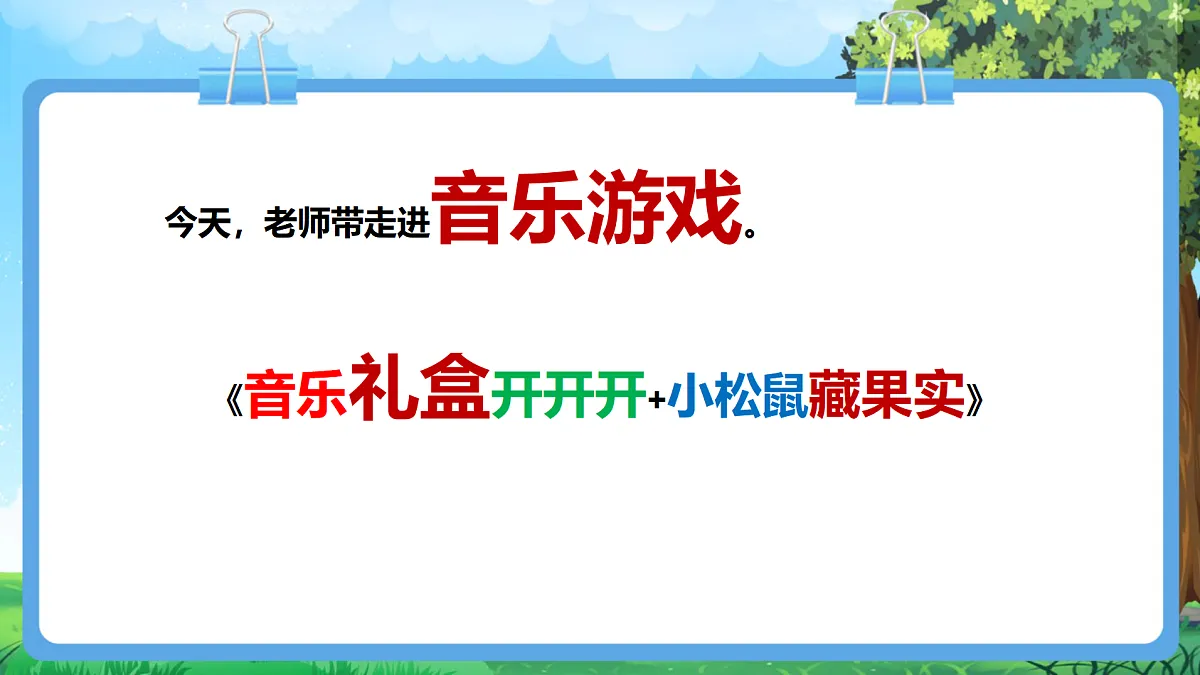 今天，老师带走进音乐游戏。

《音乐礼盒开开开+小松鼠藏果实》